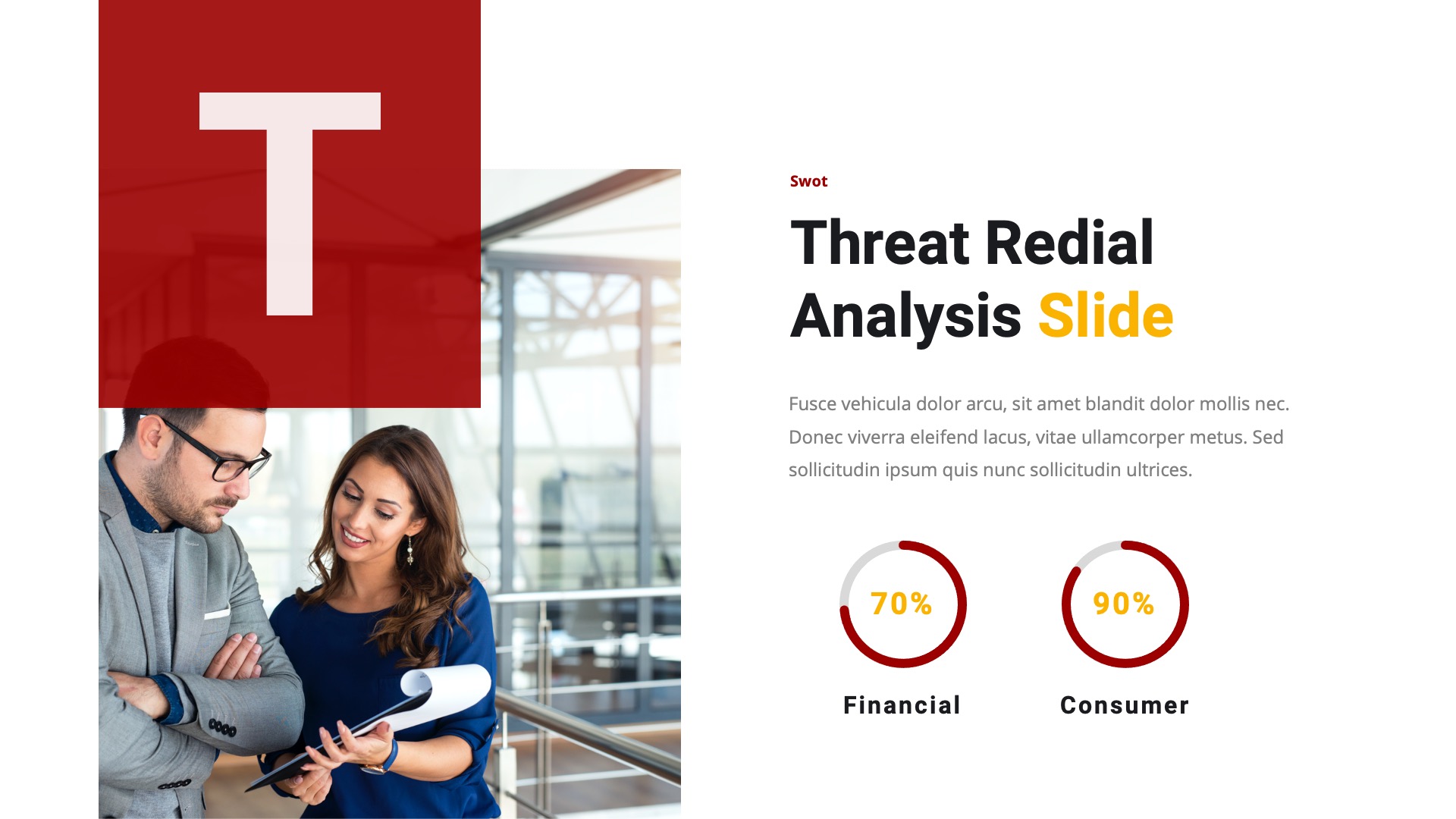 T

Swot

Threat Redial Analysis Slide

Fusce vehicula dolor arcu, sit amet blandit dolor mollis nec. Donec viverra eleifend lacus, vitae ullamcorper metus. Sed sollicitudin ipsum quis nunc sollicitudin ultrices.

70%

Financial

90%

Consumer